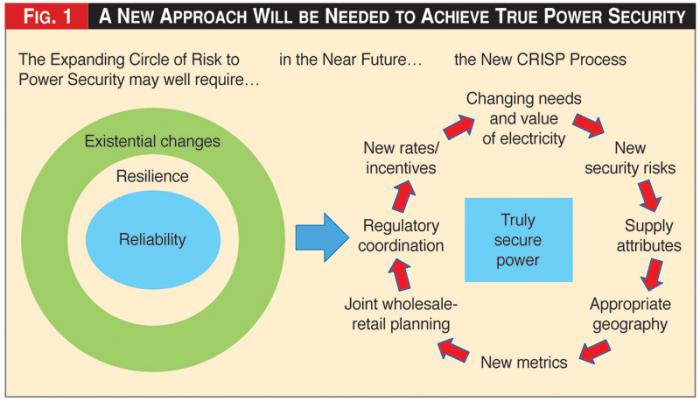 FIG. 1 A NEW APPROACH WILL BE NEEDED TO ACHIEVE TRUE POWER SECURITY

The Expanding Circle of Risk to Power Security may well require…

in the Near Future…

the New CRISP Process

Existential changes

Resilience

Reliability

Changing needs and value of electricity

New security risks

Supply attributes

Appropriate geography

New metrics

Joint wholesale-retail planning

Regulatory coordination

New rates/ incentives

Truly secure power